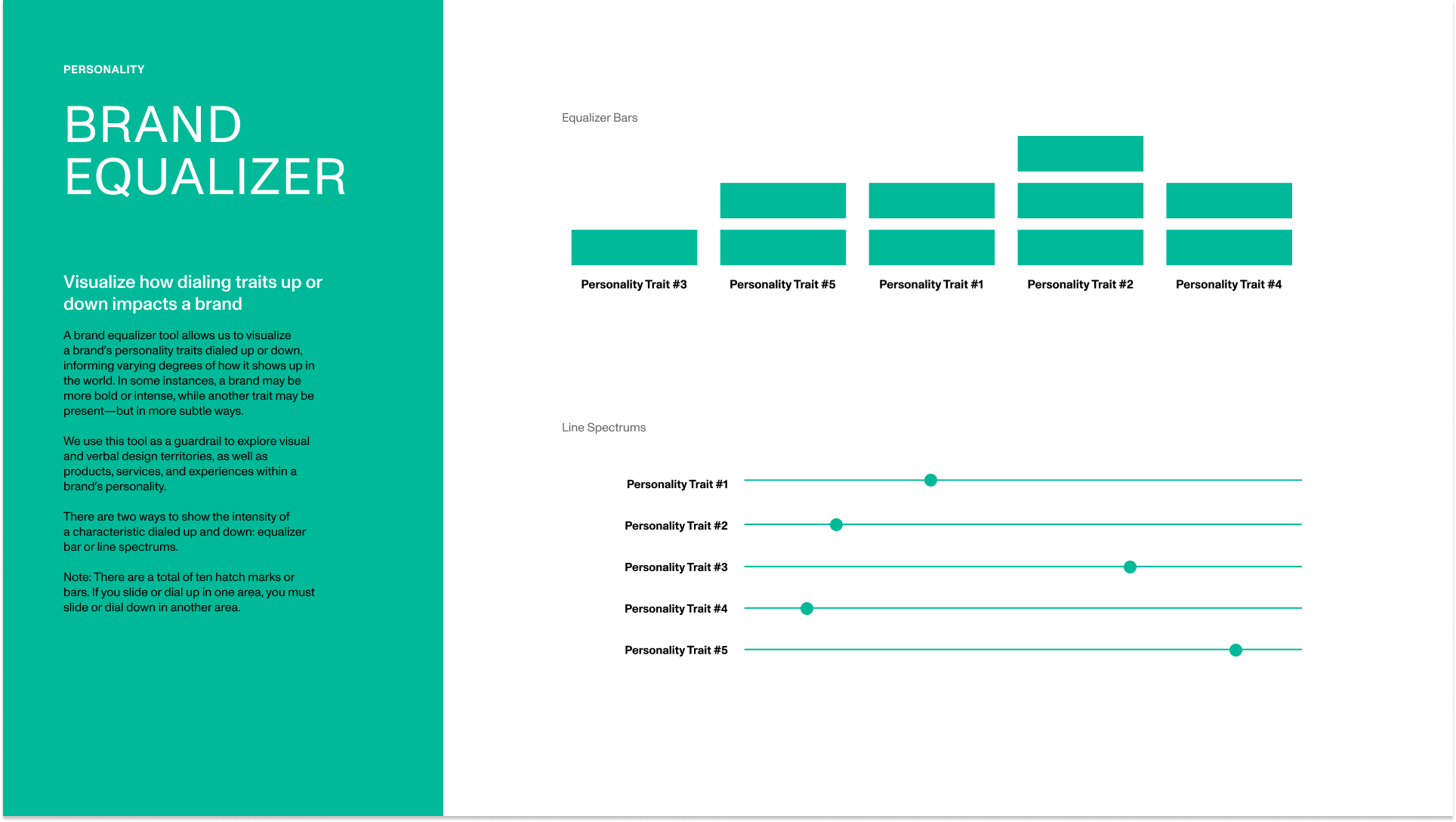 PERSONALITY

BRAND EQUALIZER

Visualize how dialing traits up or down impacts a brand

A brand equalizer tool allows us to visualize a brand's personality traits dialed up or down, informing varying degrees of how it shows up in the world. In some instances, a brand may be more bold or intense, while another trait may be present—but in more subtle ways.

We use this tool as a guardrail to explore visual and verbal design territories, as well as products, services, and experiences within a brand's personality.

There are two ways to show the intensity of a characteristic dialed up and down: equalizer bar or line spectrums.

Note: There are a total of ten hatch marks or bars. If you slide or dial up in one area, you must slide or dial down in another area.

Equalizer Bars

Personality Trait #3
Personality Trait #5
Personality Trait #1
Personality Trait #2
Personality Trait #4

Line Spectrums

Personality Trait #1
Personality Trait #2
Personality Trait #3
Personality Trait #4
Personality Trait #5